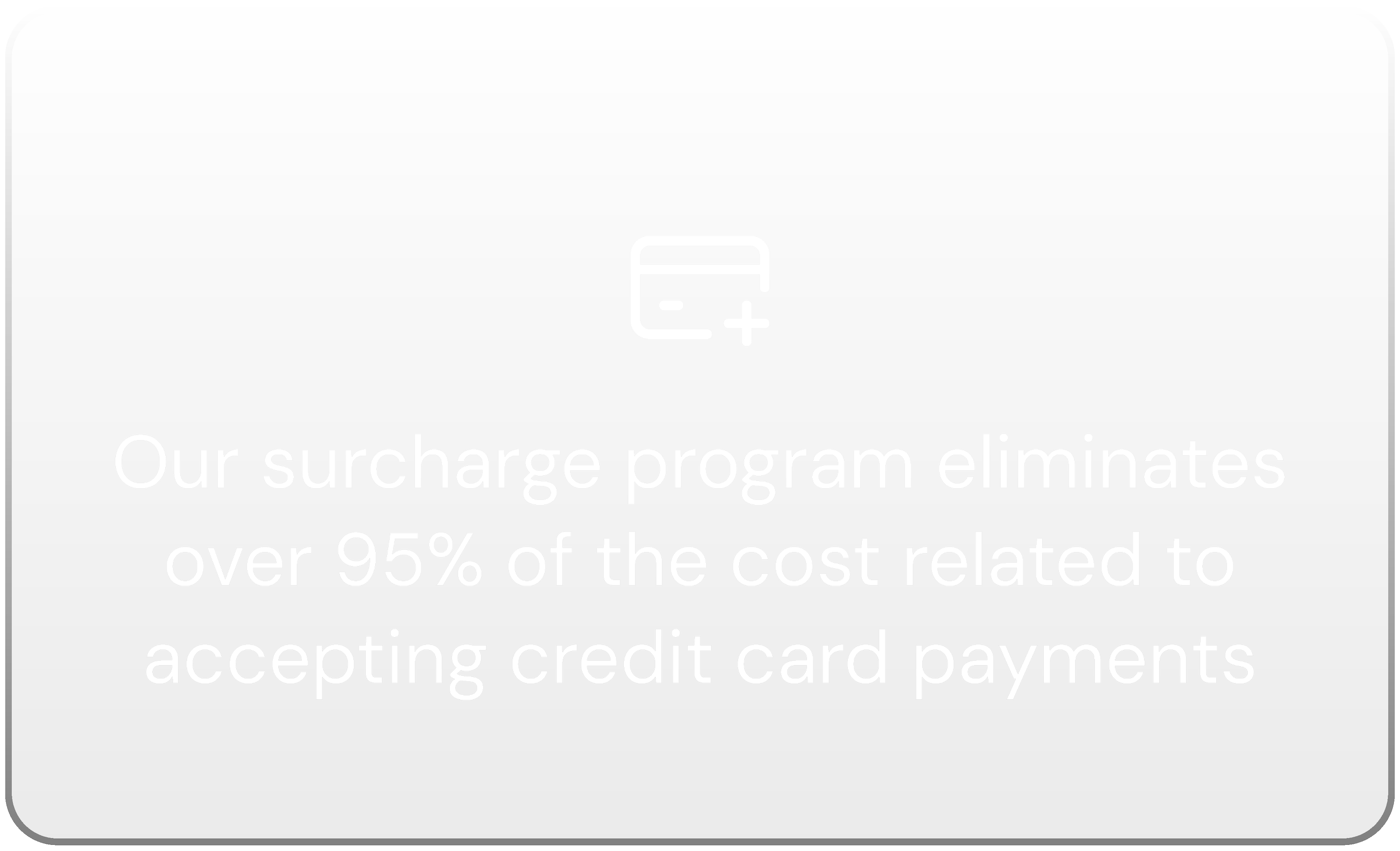 Our surcharge program eliminates over 95% of the cost related to accepting credit card payments